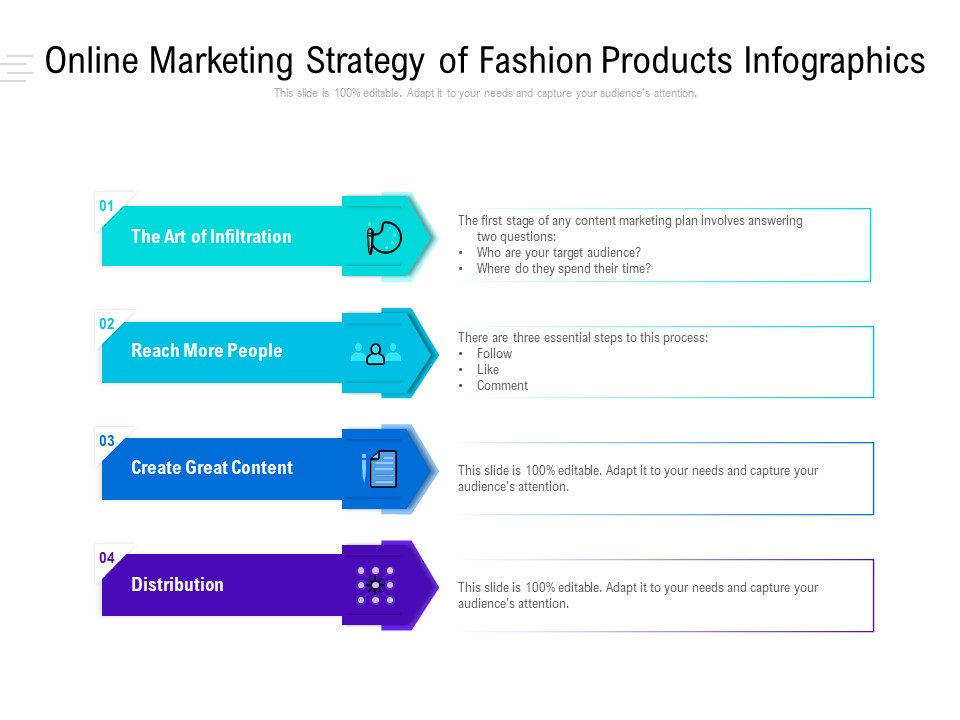 Online Marketing Strategy of Fashion Products Infographics

This slide is 100% editable. Adapt it to your needs and capture your audience's attention.

01

The Art of Infiltration

The first stage of any content marketing plan involves answering two questions:
• Who are your target audience?
• Where do they spend their time?

02

Reach More People

There are three essential steps to this process:
• Follow
• Like
• Comment

03

Create Great Content

This slide is 100% editable. Adapt it to your needs and capture your audience's attention.

04

Distribution

This slide is 100% editable. Adapt it to your needs and capture your audience's attention.